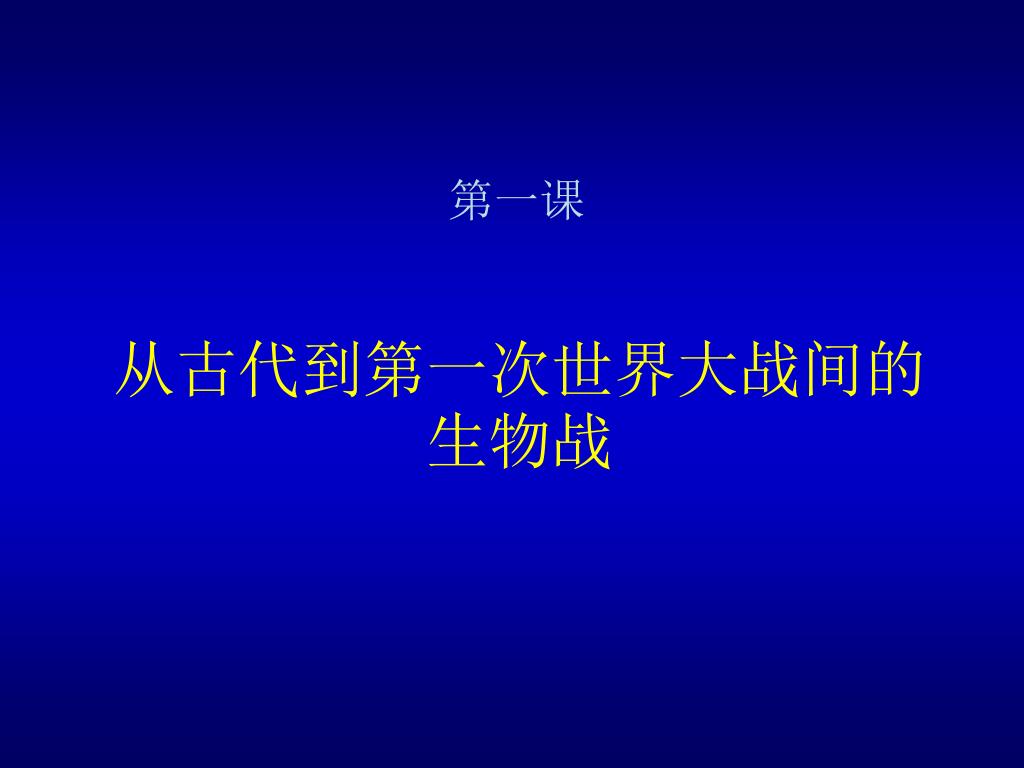 第一课

从古代到第一次世界大战间的生物战